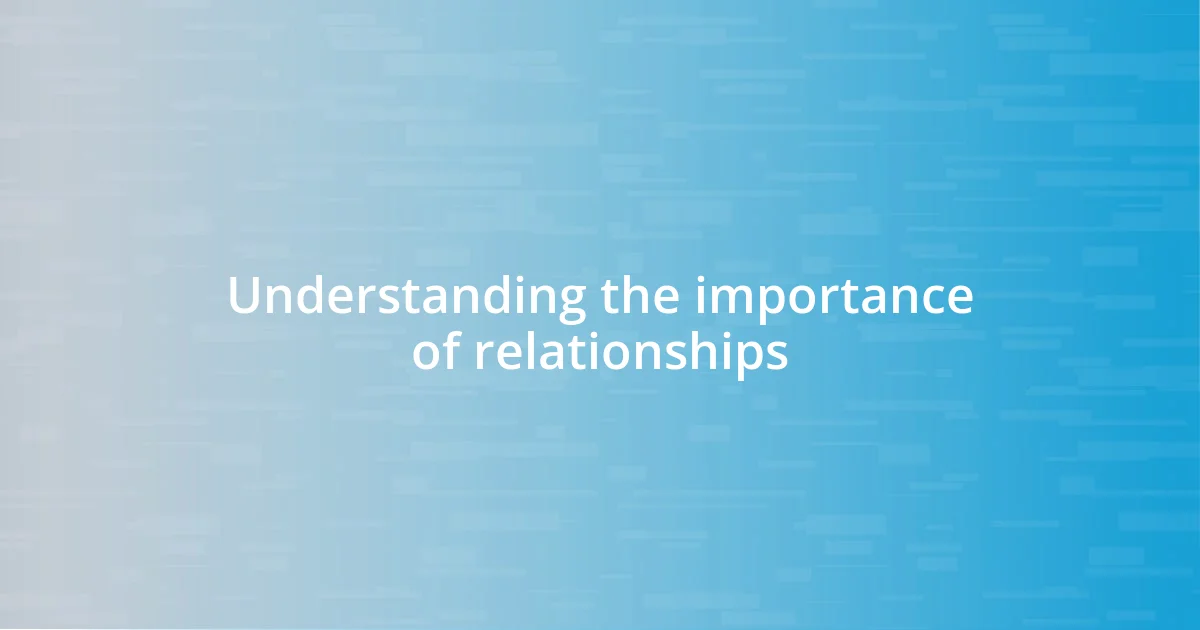 Understanding the importance of relationships